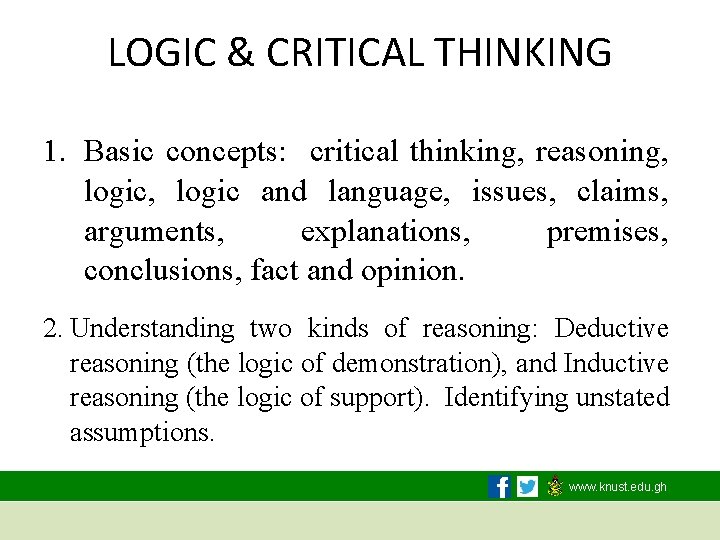 LOGIC & CRITICAL THINKING

1. Basic concepts: critical thinking, reasoning, logic, logic and language, issues, claims, arguments, explanations, premises, conclusions, fact and opinion.

2. Understanding two kinds of reasoning: Deductive reasoning (the logic of demonstration), and Inductive reasoning (the logic of support). Identifying unstated assumptions.

www.knust.edu.gh